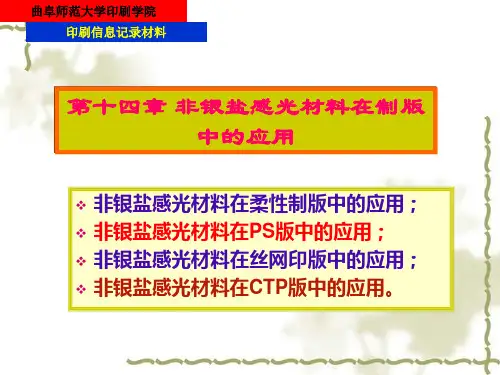 曲阜师范大学印刷学院

印刷信息记录材料

第十四章 非银盐感光材料在制版中的应用

❖ 非银盐感光材料在柔性制版中的应用；
❖ 非银盐感光材料在PS版中的应用；
❖ 非银盐感光材料在丝网印版中的应用；
❖ 非银盐感光材料在CTP版中的应用。